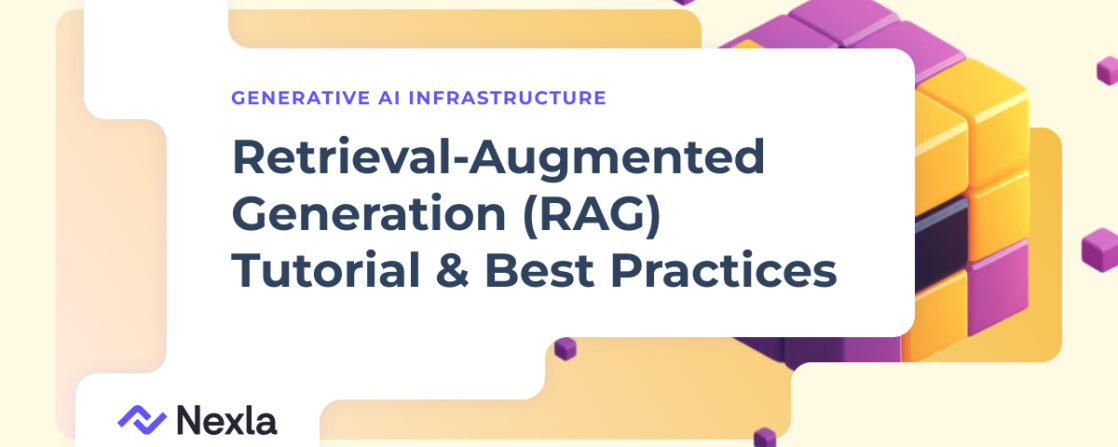 GENERATIVE AI INFRASTRUCTURE

Retrieval-Augmented Generation (RAG) Tutorial & Best Practices

Nexla